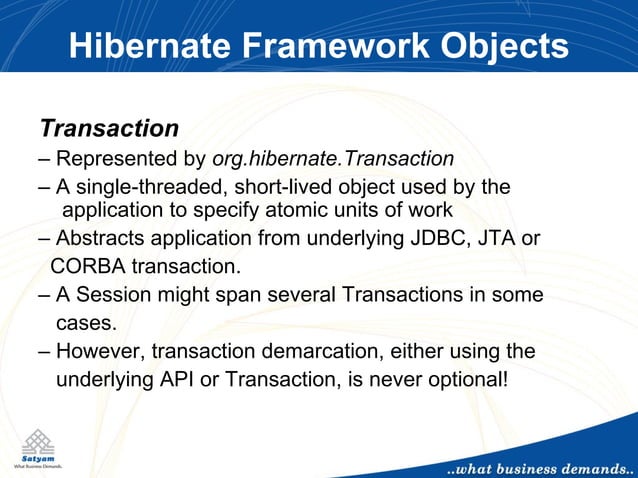 Hibernate Framework Objects

Transaction

– Represented by org.hibernate.Transaction

– A single-threaded, short-lived object used by the application to specify atomic units of work

– Abstracts application from underlying JDBC, JTA or CORBA transaction.

– A Session might span several Transactions in some cases.

– However, transaction demarcation, either using the underlying API or Transaction, is never optional!

Satyam
What Business Demands.

..what business demands..